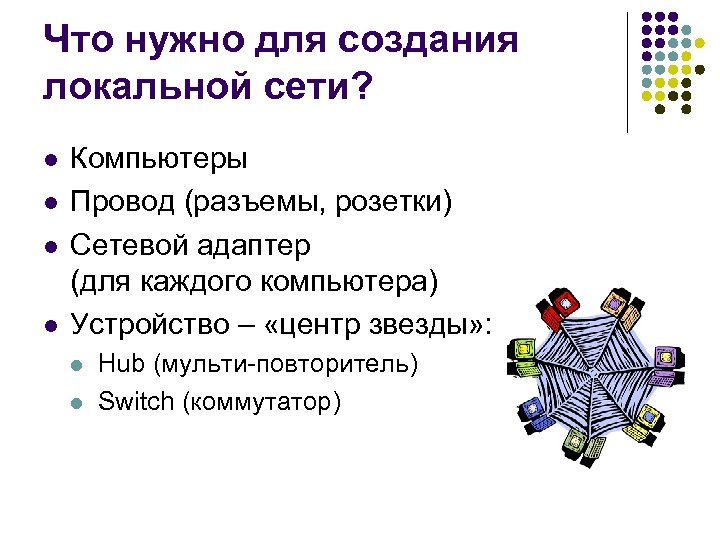 Что нужно для создания локальной сети?

- Компьютеры
- Провод (разъемы, розетки)
- Сетевой адаптер (для каждого компьютера)
- Устройство – «центр звезды»:
  - Hub (мульти-повторитель)
  - Switch (коммутатор)